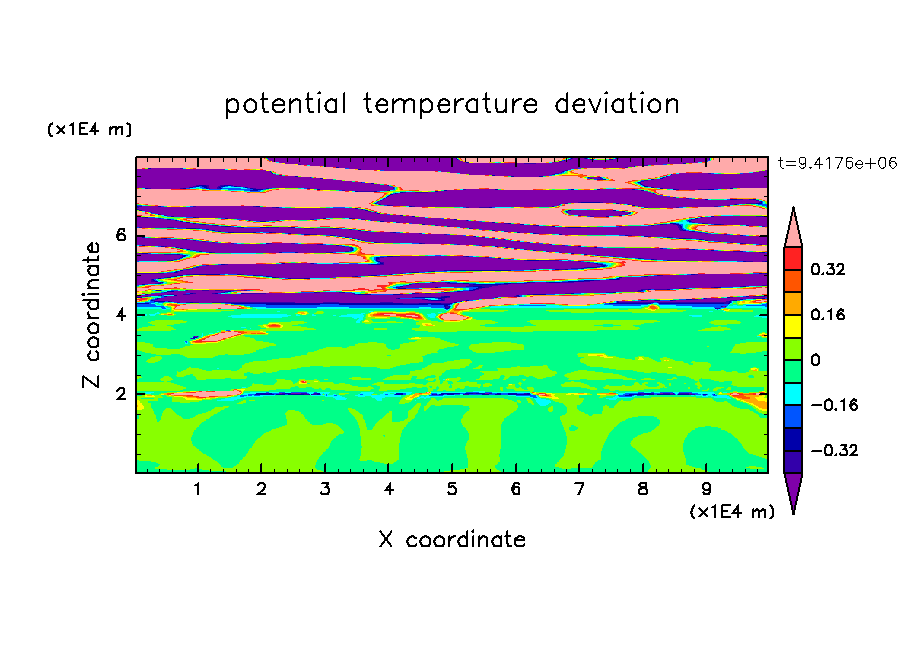 potential temperature deviation

(x1E4 m)

t=9.4176e+06

Z coordinate

6
4
2

0.32
0.16
0
−0.16
−0.32

1 2 3 4 5 6 7 8 9

(x1E4 m)

X coordinate